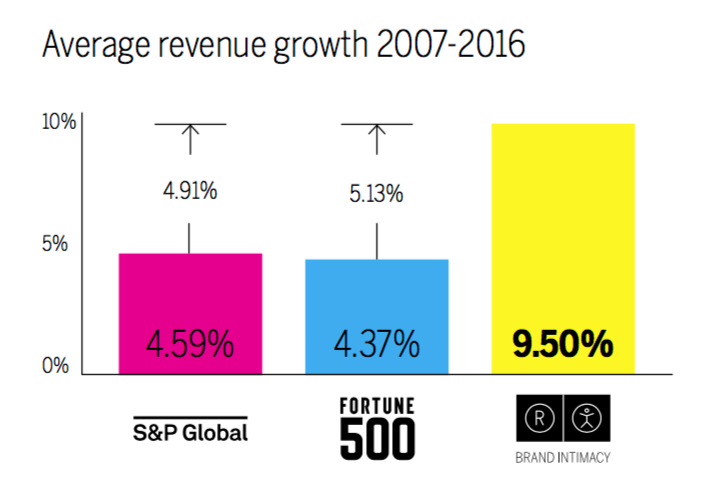 Average revenue growth 2007-2016

10%
5%
0%

4.91%
5.13%

4.59%
4.37%
9.50%

S&P Global
FORTUNE 500
R
BRAND INTIMACY